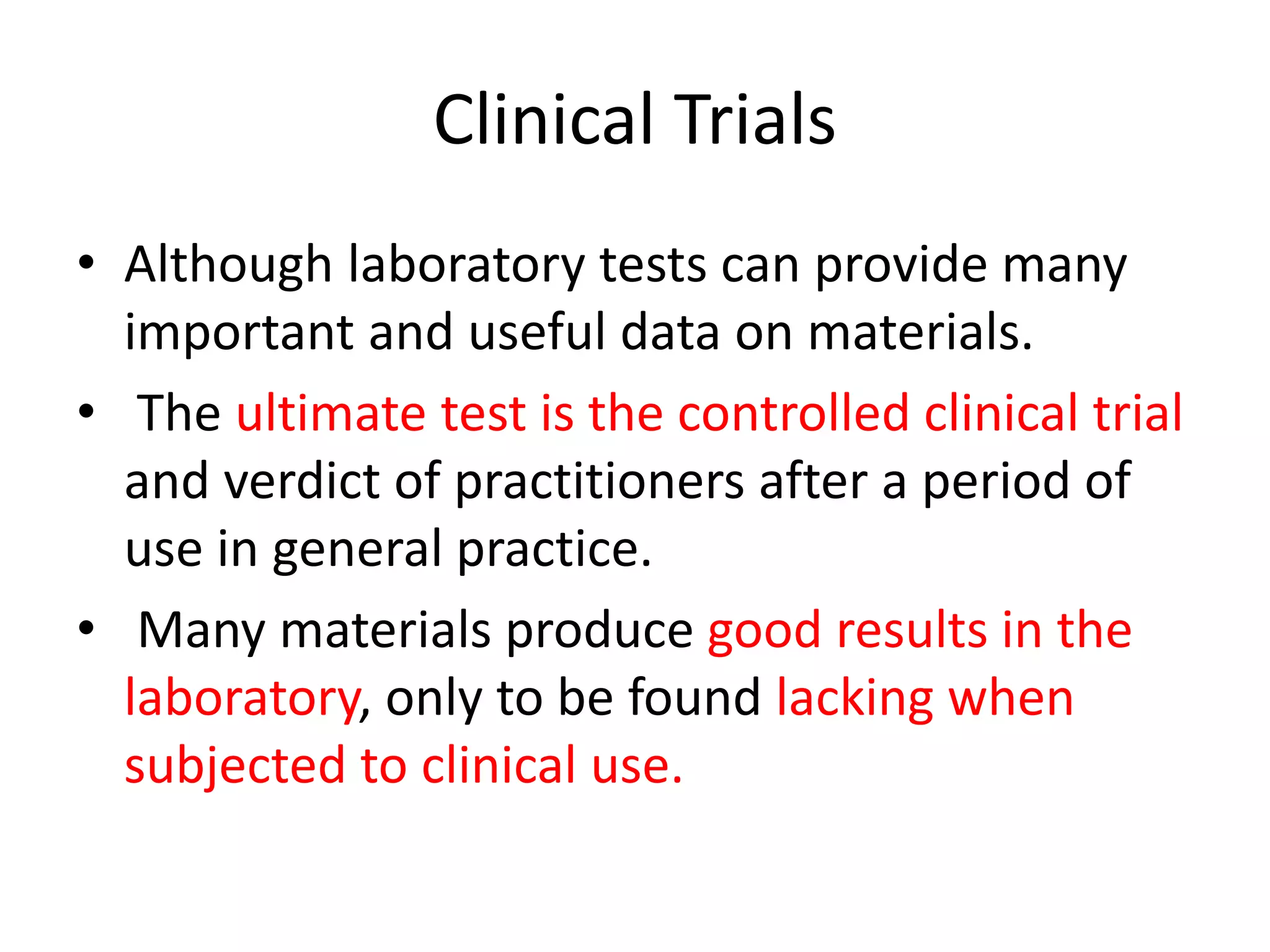 Clinical Trials

• Although laboratory tests can provide many important and useful data on materials.
• The ultimate test is the controlled clinical trial and verdict of practitioners after a period of use in general practice.
• Many materials produce good results in the laboratory, only to be found lacking when subjected to clinical use.